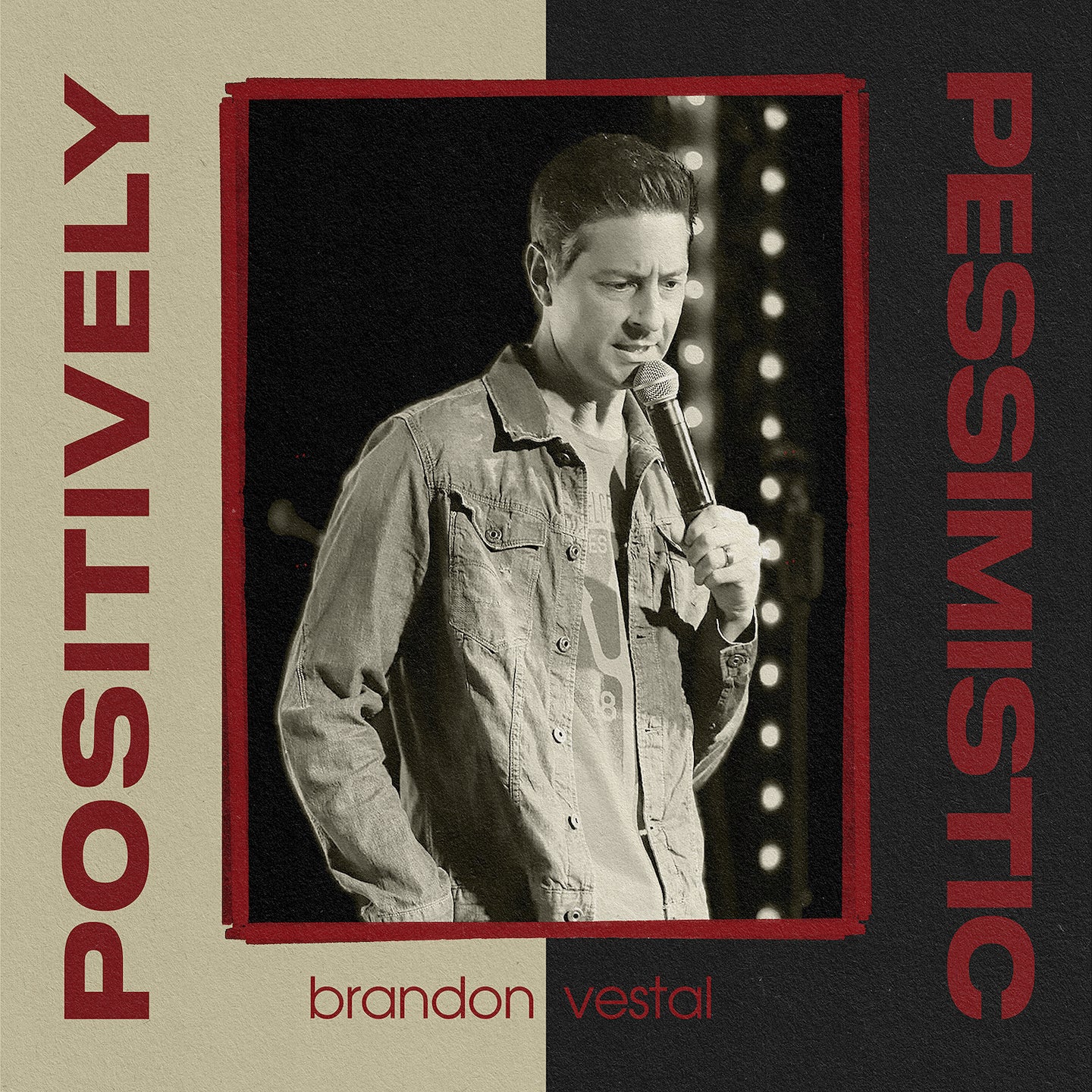 POSITIVELY

PESSIMISTIC

brandon vestal